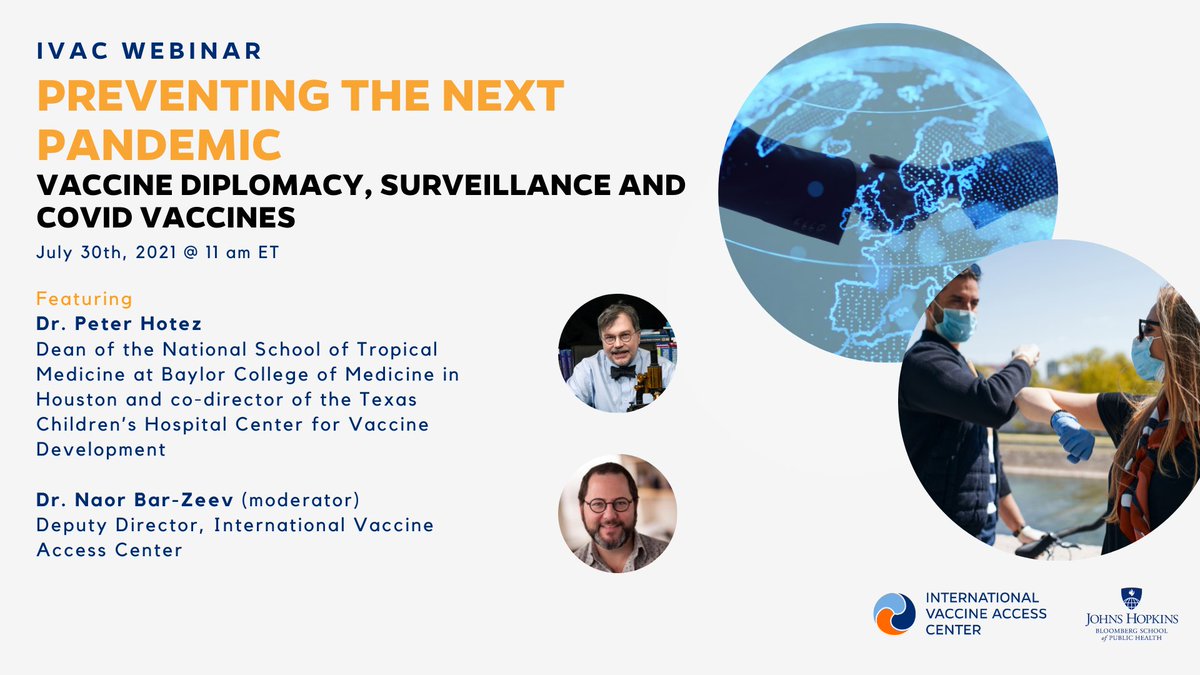 IVAC WEBINAR

PREVENTING THE NEXT PANDEMIC

VACCINE DIPLOMACY, SURVEILLANCE AND COVID VACCINES

July 30th, 2021 @ 11 am ET

Featuring

Dr. Peter Hotez
Dean of the National School of Tropical Medicine at Baylor College of Medicine in Houston and co-director of the Texas Children's Hospital Center for Vaccine Development

Dr. Naor Bar-Zeev (moderator)
Deputy Director, International Vaccine Access Center

INTERNATIONAL VACCINE ACCESS CENTER

JOHNS HOPKINS
BLOOMBERG SCHOOL of PUBLIC HEALTH